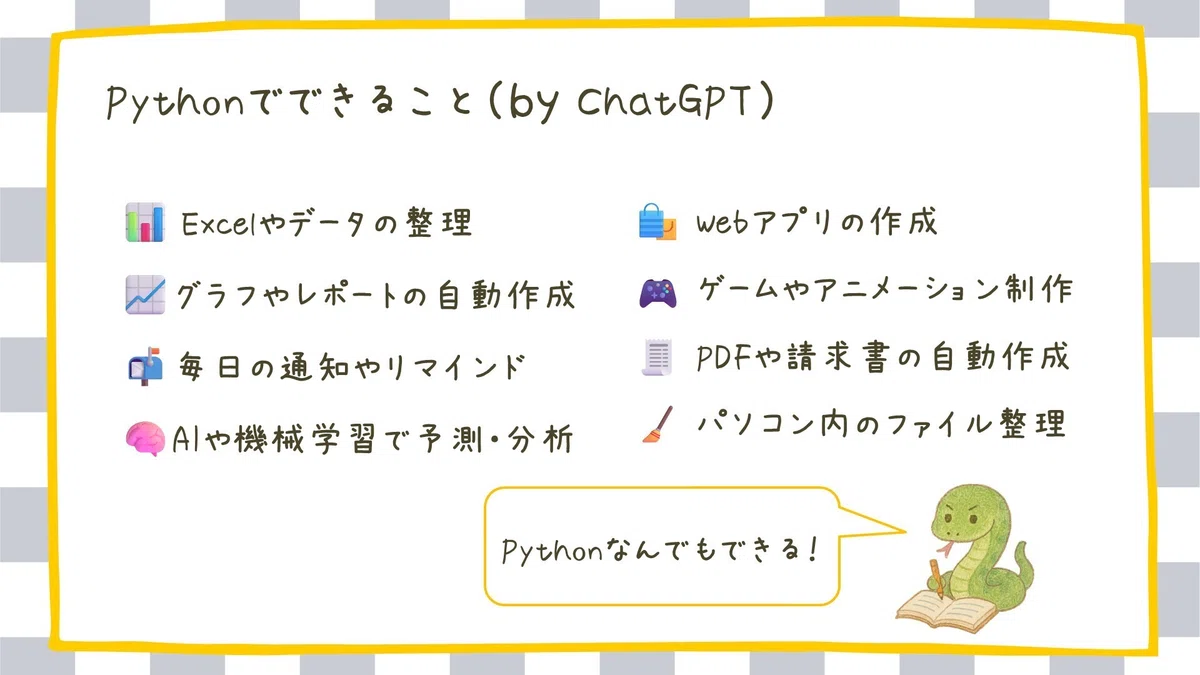 Pythonでできること(by ChatGPT)

Excelやデータの整理

グラフやレポートの自動作成

毎日の通知やリマインド

AIや機械学習で予測・分析

webアプリの作成

ゲームやアニメーション制作

PDFや請求書の自動作成

パソコン内のファイル整理

Pythonなんでもできる!